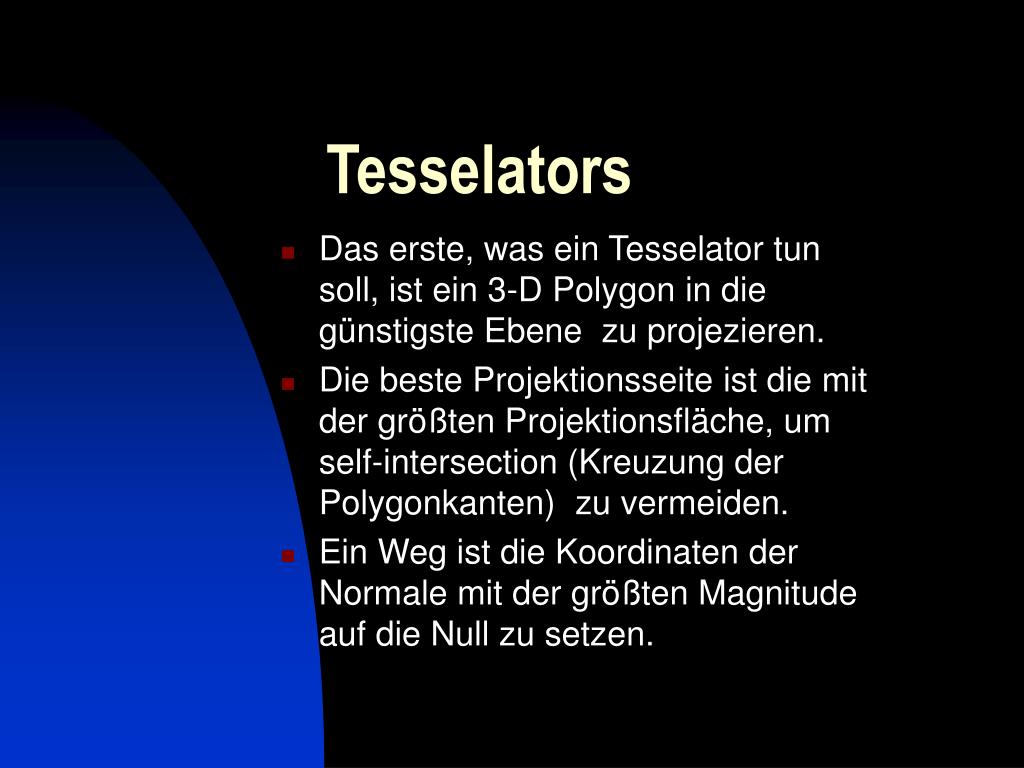 Tesselators

Das erste, was ein Tesselator tun soll, ist ein 3-D Polygon in die günstigste Ebene zu projezieren.

Die beste Projektionsseite ist die mit der größten Projektionsfläche, um self-intersection (Kreuzung der Polygonkanten) zu vermeiden.

Ein Weg ist die Koordinaten der Normale mit der größten Magnitude auf die Null zu setzen.